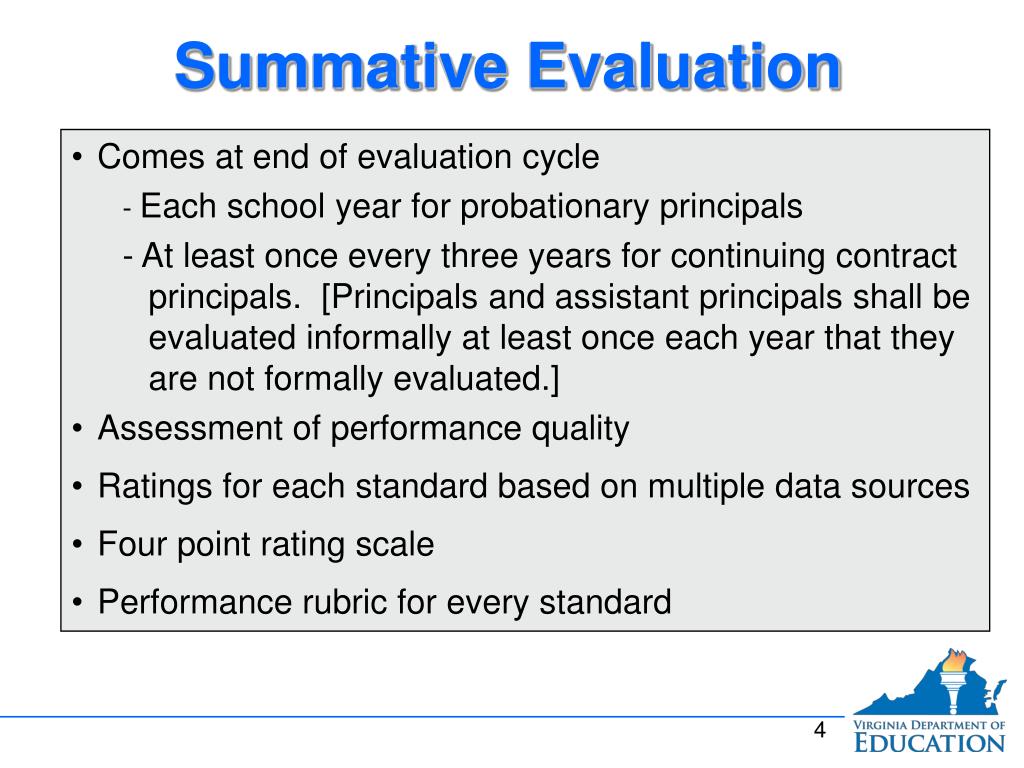 Summative Evaluation

• Comes at end of evaluation cycle

- Each school year for probationary principals

- At least once every three years for continuing contract principals. [Principals and assistant principals shall be evaluated informally at least once each year that they are not formally evaluated.]

• Assessment of performance quality

• Ratings for each standard based on multiple data sources

• Four point rating scale

• Performance rubric for every standard

4

VIRGINIA DEPARTMENT OF EDUCATION